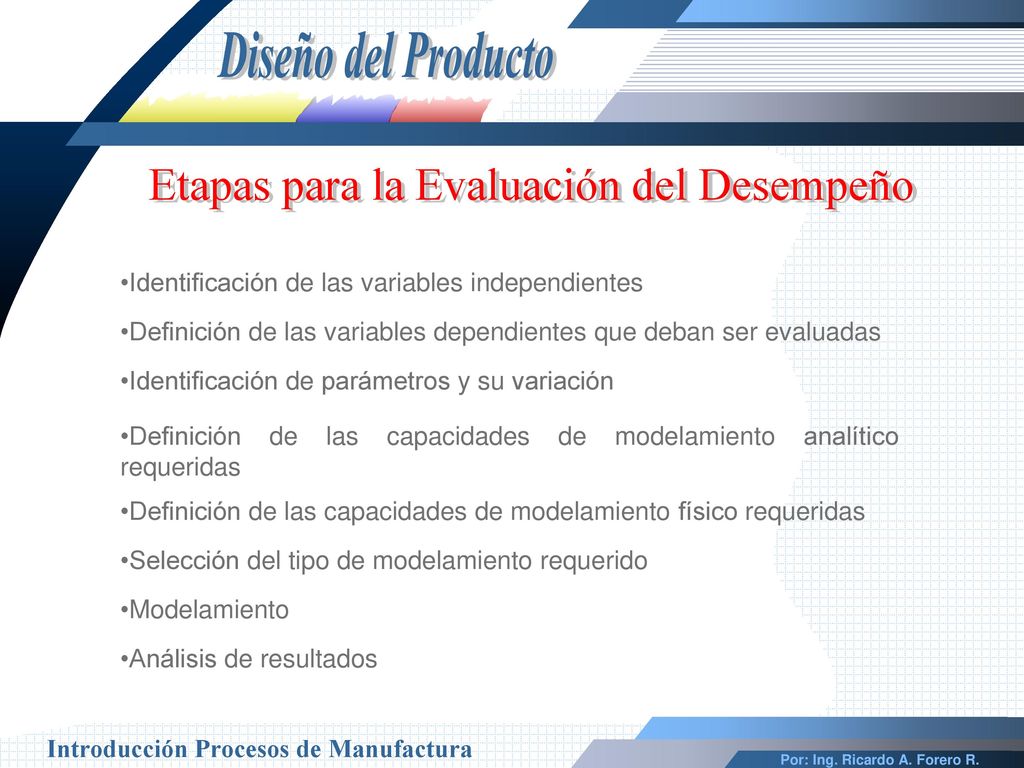 Diseño del Producto

Etapas para la Evaluación del Desempeño

•Identificación de las variables independientes

•Definición de las variables dependientes que deban ser evaluadas

•Identificación de parámetros y su variación

•Definición de las capacidades de modelamiento analítico requeridas

•Definición de las capacidades de modelamiento físico requeridas

•Selección del tipo de modelamiento requerido

•Modelamiento

•Análisis de resultados

Introducción Procesos de Manufactura

Por: Ing. Ricardo A. Forero R.